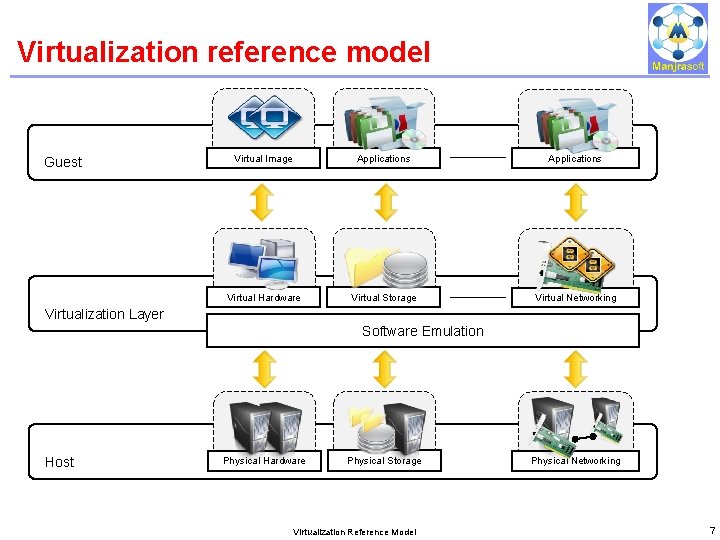 Virtualization reference model

Manjrasoft

Guest

Virtual Image

Applications

Applications

Virtualization Layer

Virtual Hardware

Virtual Storage

Virtual Networking

Software Emulation

Host

Physical Hardware

Physical Storage

Physical Networking

Virtualization Reference Model

7